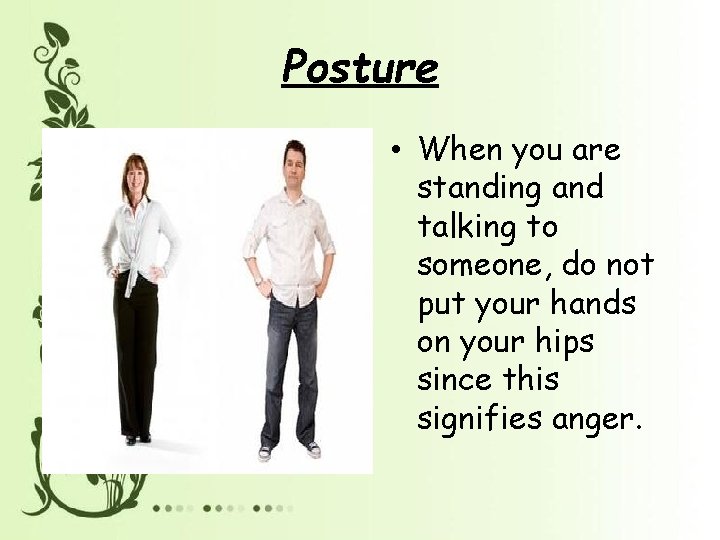 Posture

• When you are standing and talking to someone, do not put your hands on your hips since this signifies anger.